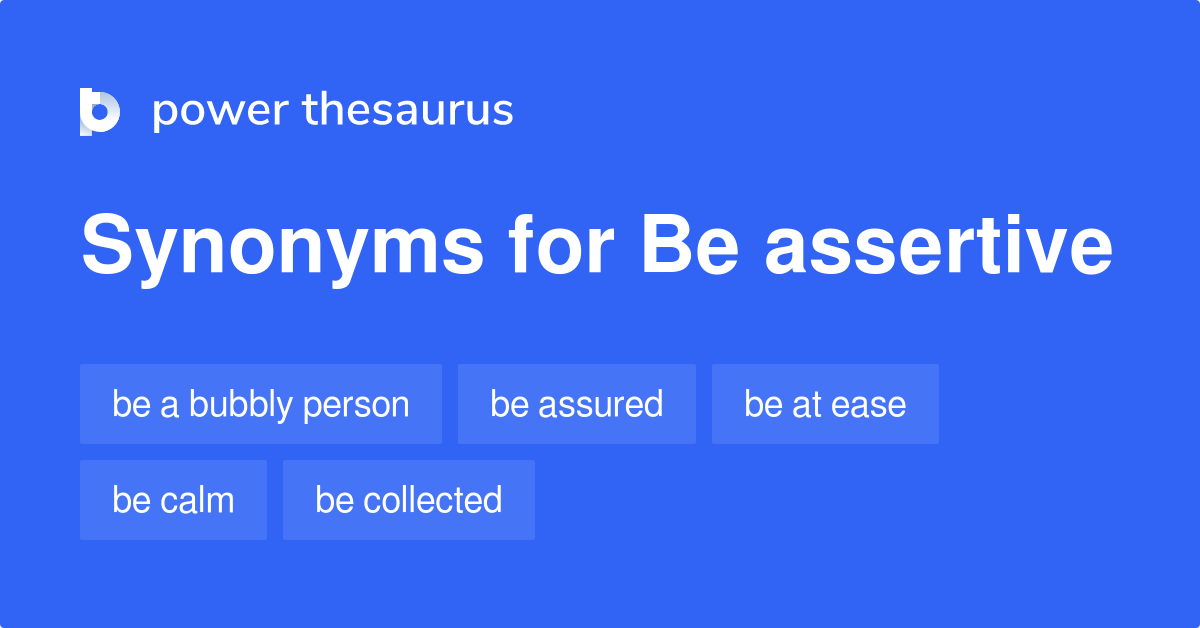 power thesaurus

Synonyms for Be assertive

be a bubbly person
be assured
be at ease
be calm
be collected